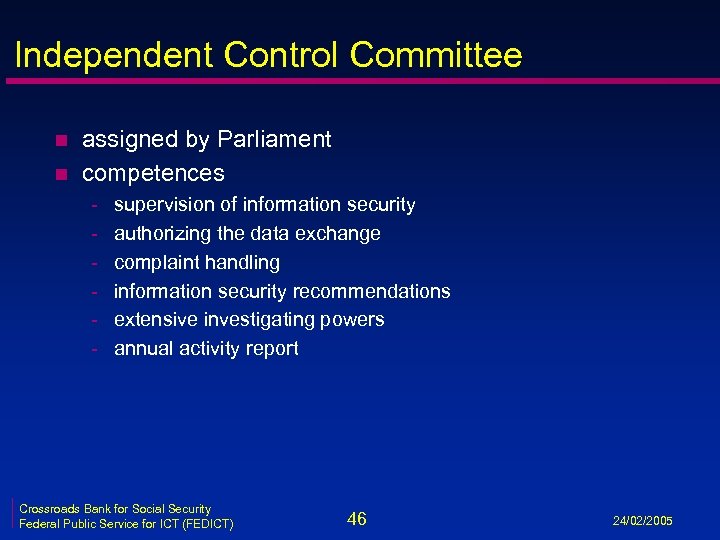 Independent Control Committee

- assigned by Parliament
- competences
  - supervision of information security
  - authorizing the data exchange
  - complaint handling
  - information security recommendations
  - extensive investigating powers
  - annual activity report

Crossroads Bank for Social Security
Federal Public Service for ICT (FEDICT)

46

24/02/2005